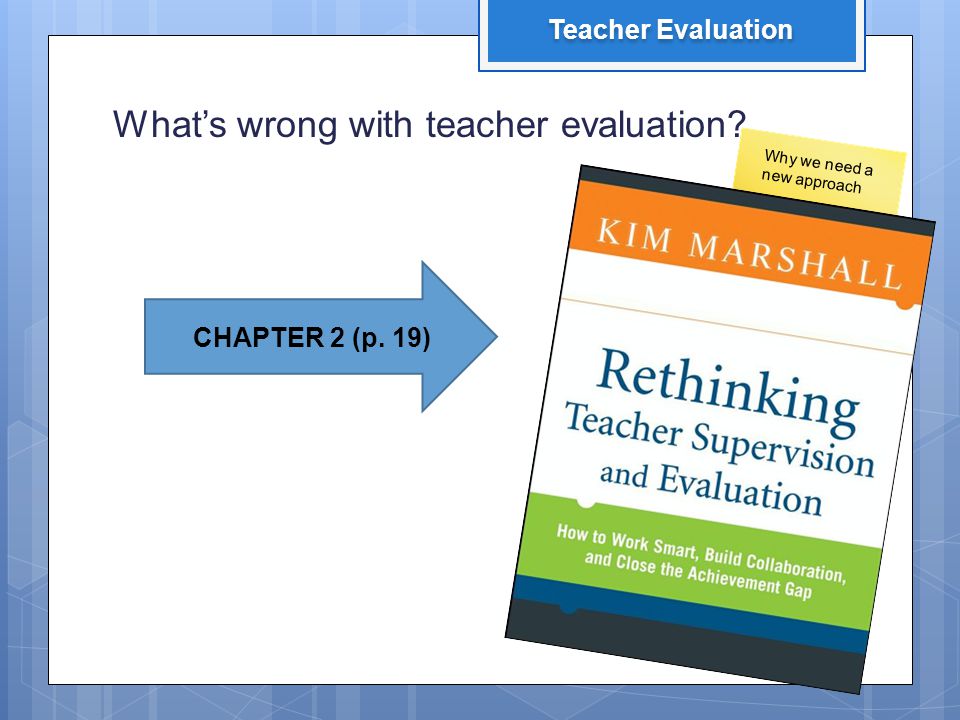 Teacher Evaluation

What's wrong with teacher evaluation?

Why we need a new approach

CHAPTER 2 (p. 19)

KIM MARSHALL

Rethinking Teacher Supervision and Evaluation

How to Work Smart, Build Collaboration, and Close the Achievement Gap